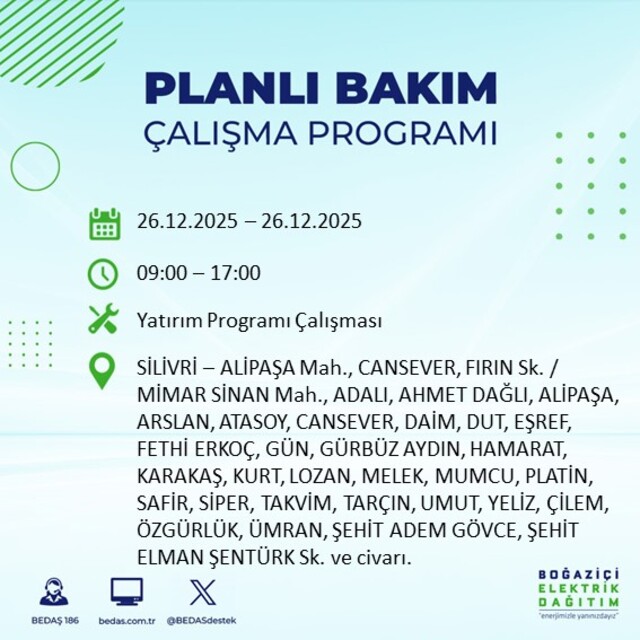 PLANLI BAKIM
ÇALIŞMA PROGRAMI

26.12.2025 – 26.12.2025

09:00 – 17:00

Yatırım Programı Çalışması

SİLİVRİ – ALİPAŞA Mah., CANSEVER, FIRIN Sk. / MİMAR SİNAN Mah., ADALI, AHMET DAĞLI, ALİPAŞA, ARSLAN, ATASOY, CANSEVER, DAİM, DUT, EŞREF, FETHİ ERKOÇ, GÜN, GÜRBÜZ AYDIN, HAMARAT, KARAKAŞ, KURT, LOZAN, MELEK, MUMCU, PLATİN, SAFİR, SİPER, TAKVİM, TARÇIN, UMUT, YELİZ, ÇİLEM, ÖZGÜRLÜK, ÜMRAN, ŞEHİT ADEM GÖVCE, ŞEHİT ELMAN ŞENTÜRK Sk. ve civarı.

BEDAŞ 186
bedas.com.tr
@BEDASdestek

BOĞAZİÇİ
ELEKTRİK
DAĞITIM
"enerjimizle yanınızdayız"